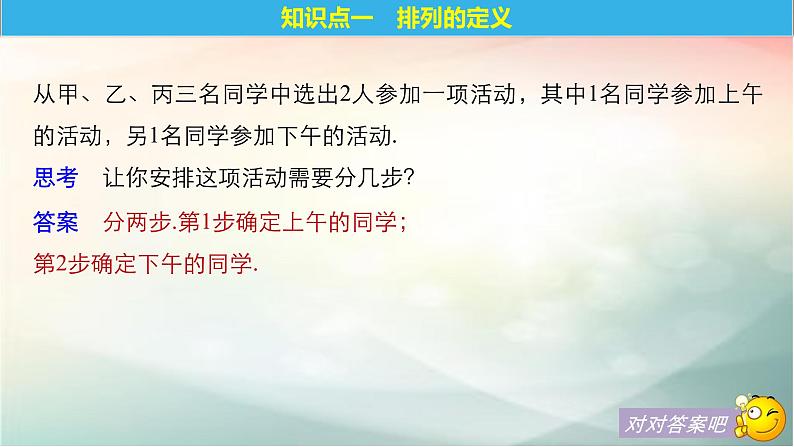 知识点一　排列的定义

从甲、乙、丙三名同学中选出2人参加一项活动，其中1名同学参加上午的活动，另1名同学参加下午的活动.

思考　让你安排这项活动需要分几步?

答案　分两步.第1步确定上午的同学；
第2步确定下午的同学.

对对答案吧